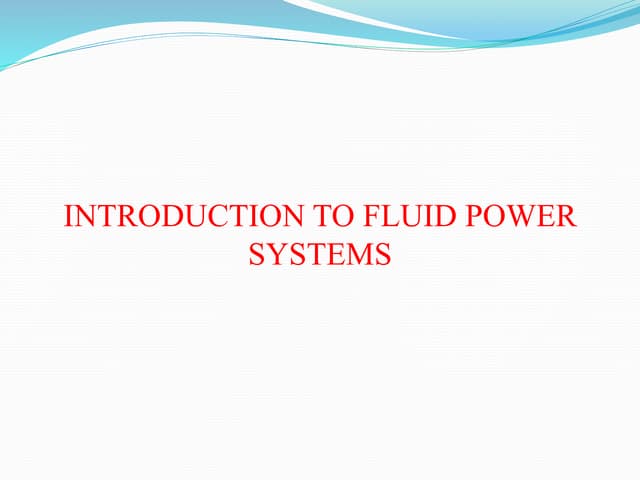 INTRODUCTION TO FLUID POWER SYSTEMS